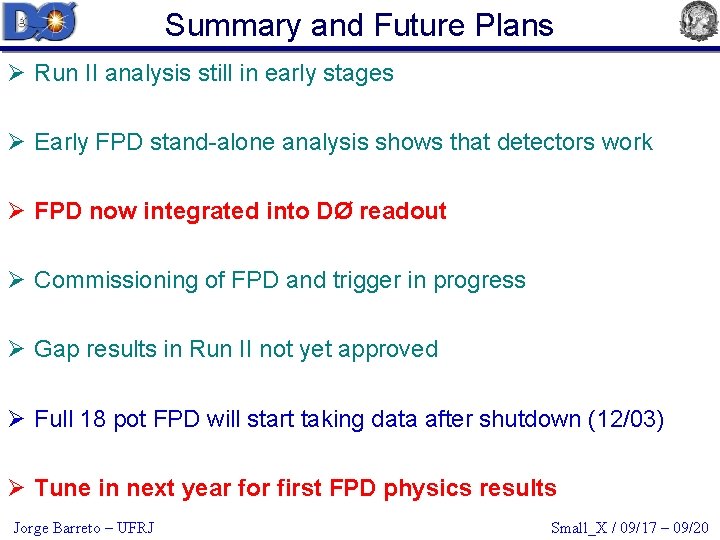 DØ

Summary and Future Plans

➢ Run II analysis still in early stages

➢ Early FPD stand-alone analysis shows that detectors work

➢ FPD now integrated into DØ readout

➢ Commissioning of FPD and trigger in progress

➢ Gap results in Run II not yet approved

➢ Full 18 pot FPD will start taking data after shutdown (12/03)

➢ Tune in next year for first FPD physics results

Jorge Barreto – UFRJ

Small_X / 09/17 – 09/20